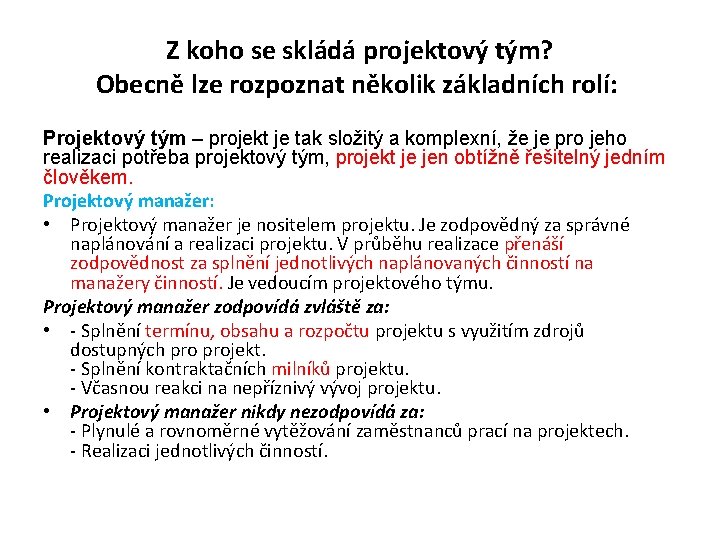 Z koho se skládá projektový tým?
Obecně lze rozpoznat několik základních rolí:

Projektový tým – projekt je tak složitý a komplexní, že je pro jeho realizaci potřeba projektový tým, projekt je jen obtížně řešitelný jedním člověkem.

Projektový manažer:

• Projektový manažer je nositelem projektu. Je zodpovědný za správné naplánování a realizaci projektu. V průběhu realizace přenáší zodpovědnost za splnění jednotlivých naplánovaných činností na manažery činností. Je vedoucím projektového týmu.

Projektový manažer zodpovídá zvláště za:

• - Splnění termínu, obsahu a rozpočtu projektu s využitím zdrojů dostupných pro projekt.
- Splnění kontraktačních milníků projektu.
- Včasnou reakci na nepříznivý vývoj projektu.

• Projektový manažer nikdy nezodpovídá za:
- Plynulé a rovnoměrné vytěžování zaměstnanců prací na projektech.
- Realizaci jednotlivých činností.